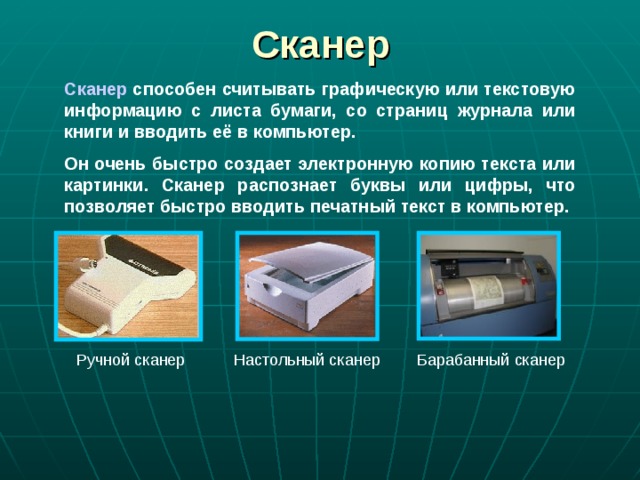 Сканер

Сканер способен считывать графическую или текстовую информацию с листа бумаги, со страниц журнала или книги и вводить её в компьютер.

Он очень быстро создает электронную копию текста или картинки. Сканер распознает буквы или цифры, что позволяет быстро вводить печатный текст в компьютер.

Ручной сканер

Настольный сканер

Барабанный сканер